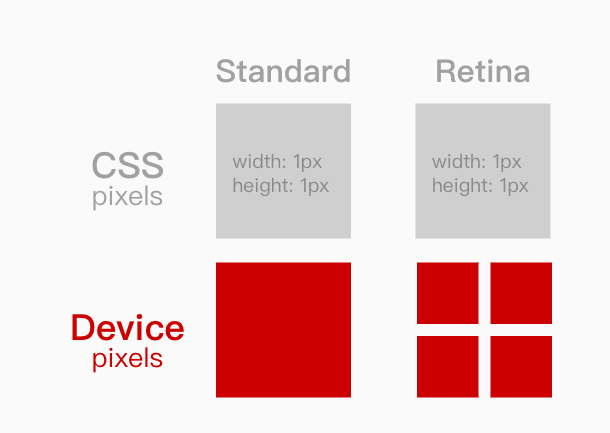 Standard

Retina

CSS pixels

width: 1px
height: 1px

width: 1px
height: 1px

Device pixels